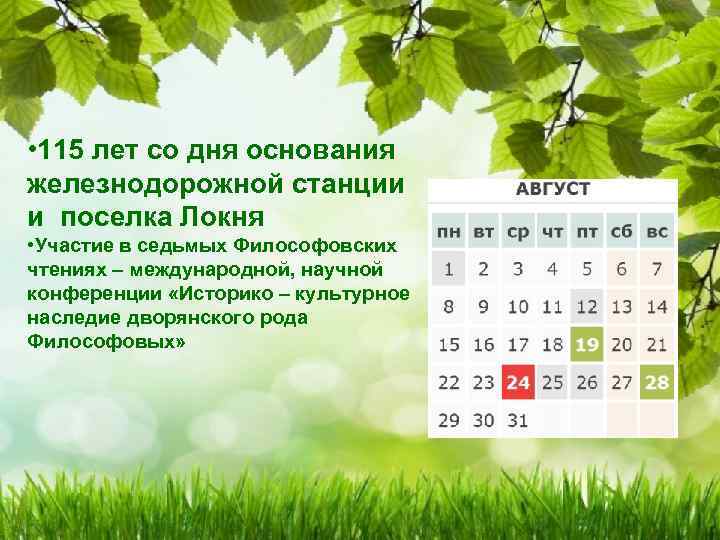 •115 лет со дня основания железнодорожной станции и поселка Локня

•Участие в седьмых Философовских чтениях – международной, научной конференции «Историко – культурное наследие дворянского рода Философовых»

АВГУСТ

| пн | вт | ср | чт | пт | сб | вс |
|---|---|---|---|---|---|---|
| 1 | 2 | 3 | 4 | 5 | 6 | 7 |
| 8 | 9 | 10 | 11 | 12 | 13 | 14 |
| 15 | 16 | 17 | 18 | 19 | 20 | 21 |
| 22 | 23 | 24 | 25 | 26 | 27 | 28 |
| 29 | 30 | 31 | | | | |